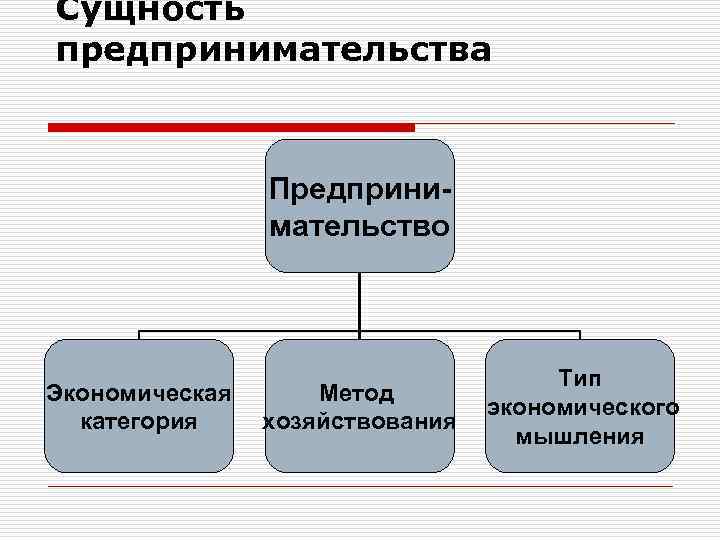 Сущность предпринимательства

Предпринимательство

Экономическая категория

Метод хозяйствования

Тип экономического мышления